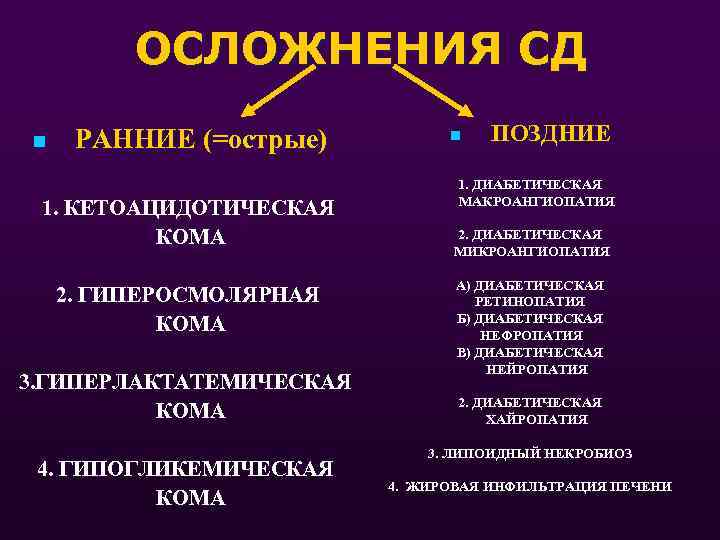 ОСЛОЖНЕНИЯ СД

РАННИЕ (=острые)

1. КЕТОАЦИДОТИЧЕСКАЯ КОМА

2. ГИПЕРОСМОЛЯРНАЯ КОМА

3.ГИПЕРЛАКТАТЕМИЧЕСКАЯ КОМА

4. ГИПОГЛИКЕМИЧЕСКАЯ КОМА

ПОЗДНИЕ

1. ДИАБЕТИЧЕСКАЯ МАКРОАНГИОПАТИЯ

2. ДИАБЕТИЧЕСКАЯ МИКРОАНГИОПАТИЯ

А) ДИАБЕТИЧЕСКАЯ РЕТИНОПАТИЯ
Б) ДИАБЕТИЧЕСКАЯ НЕФРОПАТИЯ
В) ДИАБЕТИЧЕСКАЯ НЕЙРОПАТИЯ

2. ДИАБЕТИЧЕСКАЯ ХАЙРОПАТИЯ

3. ЛИПОИДНЫЙ НЕКРОБИОЗ

4. ЖИРОВАЯ ИНФИЛЬТРАЦИЯ ПЕЧЕНИ